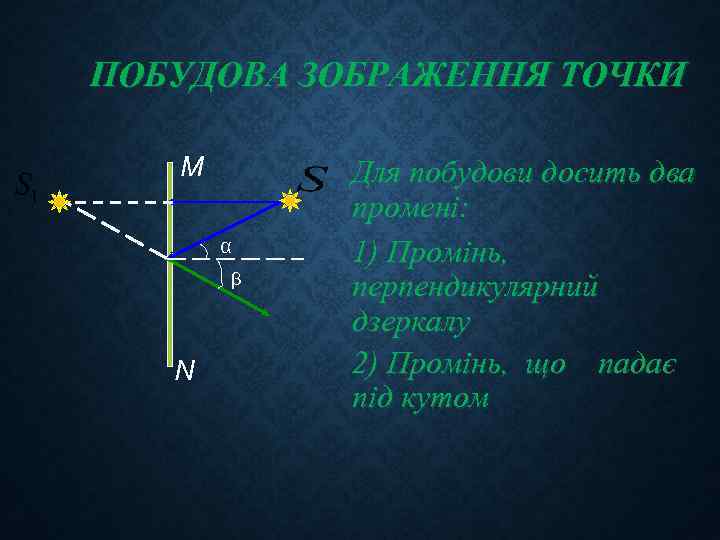 ПОБУДОВА ЗОБРАЖЕННЯ ТОЧКИ

$S_1$

M

$S$

α

β

N

Для побудови досить два промені:

1) Промінь, перпендикулярний дзеркалу

2) Промінь, що падає під кутом